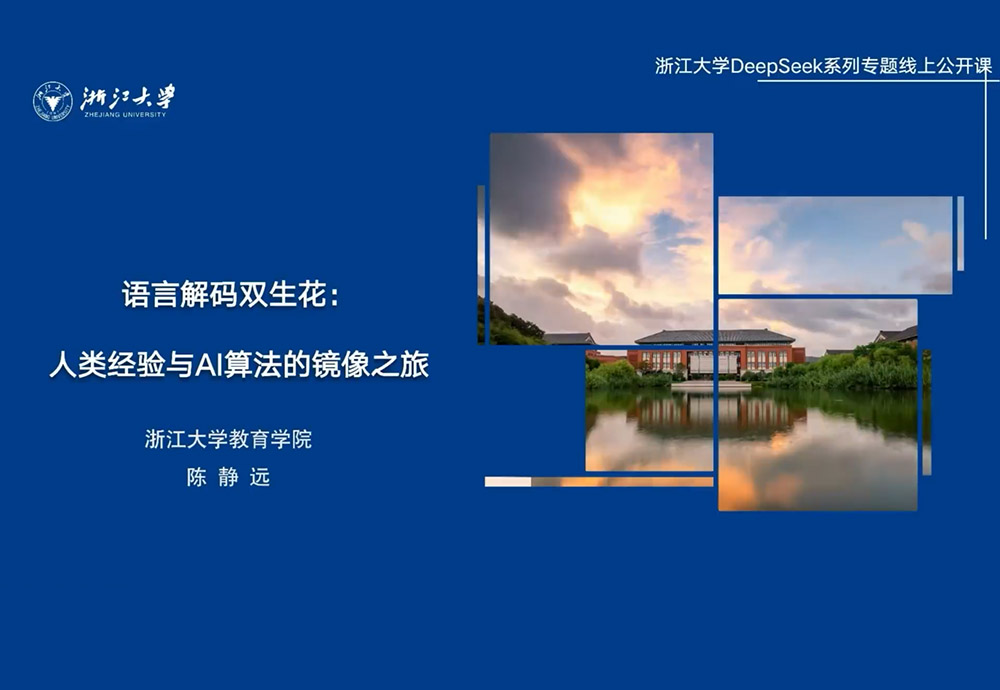 浙江大学DeepSeek系列专题线上公开课

浙江大学
ZHEJIANG UNIVERSITY

语言解码双生花:

人类经验与AI算法的镜像之旅

浙江大学教育学院

陈 静 远